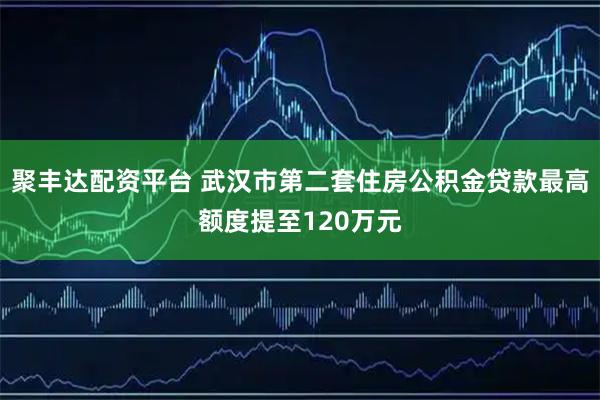 聚丰达配资平台 武汉市第二套住房公积金贷款最高额度提至120万元